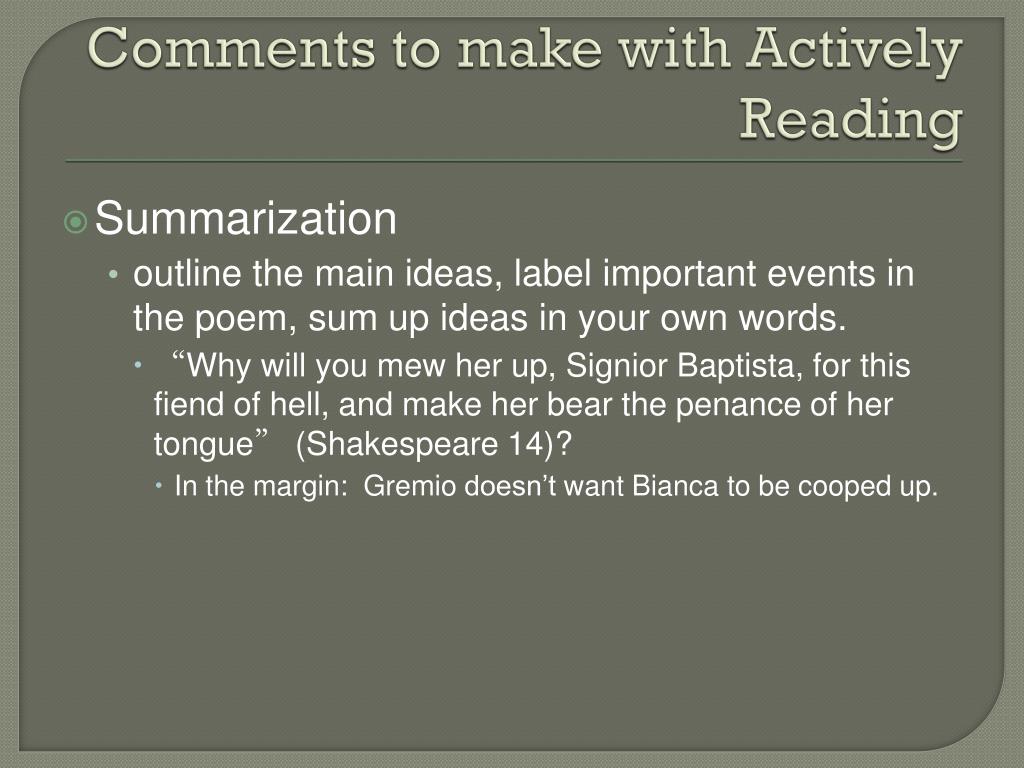 Comments to make with Actively Reading

Summarization

outline the main ideas, label important events in the poem, sum up ideas in your own words.

“Why will you mew her up, Signior Baptista, for this fiend of hell, and make her bear the penance of her tongue” (Shakespeare 14)?

In the margin: Gremio doesn’t want Bianca to be cooped up.